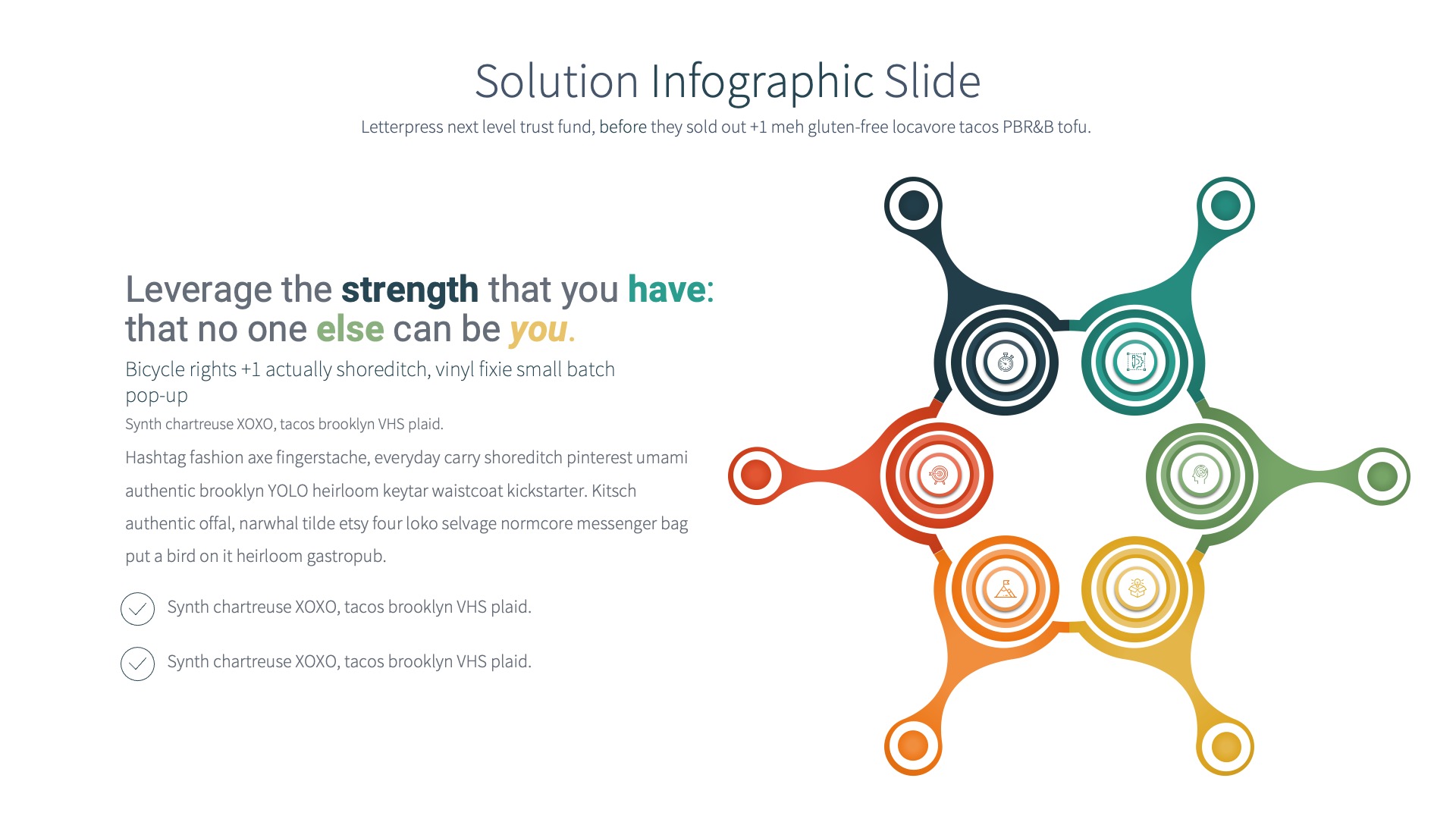 Solution Infographic Slide

Letterpress next level trust fund, before they sold out +1 meh gluten-free locavore tacos PBR&B tofu.

Leverage the strength that you have: that no one else can be you.

Bicycle rights +1 actually shoreditch, vinyl fixie small batch pop-up

Synth chartreuse XOXO, tacos brooklyn VHS plaid.

Hashtag fashion axe fingerstache, everyday carry shoreditch pinterest umami authentic brooklyn YOLO heirloom keytar waistcoat kickstarter. Kitsch authentic offal, narwhal tilde etsy four loko selvage normcore messenger bag put a bird on it heirloom gastropub.

Synth chartreuse XOXO, tacos brooklyn VHS plaid.

Synth chartreuse XOXO, tacos brooklyn VHS plaid.